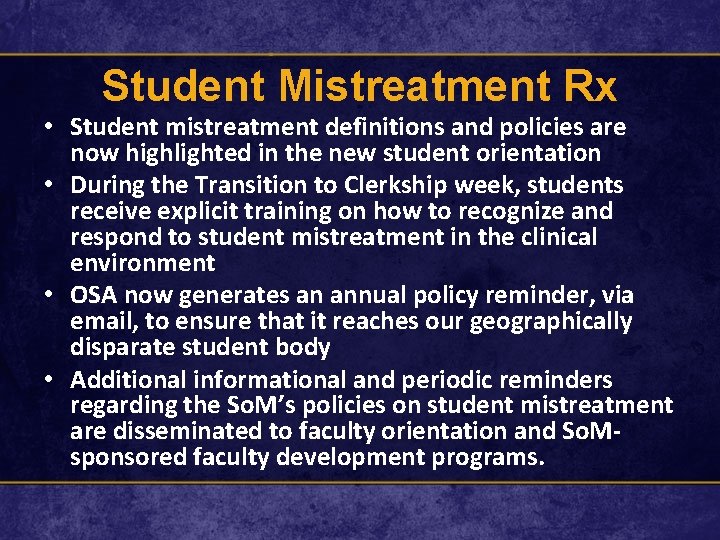 Student Mistreatment Rx

• Student mistreatment definitions and policies are now highlighted in the new student orientation
• During the Transition to Clerkship week, students receive explicit training on how to recognize and respond to student mistreatment in the clinical environment
• OSA now generates an annual policy reminder, via email, to ensure that it reaches our geographically disparate student body
• Additional informational and periodic reminders regarding the SoM's policies on student mistreatment are disseminated to faculty orientation and SoM-sponsored faculty development programs.